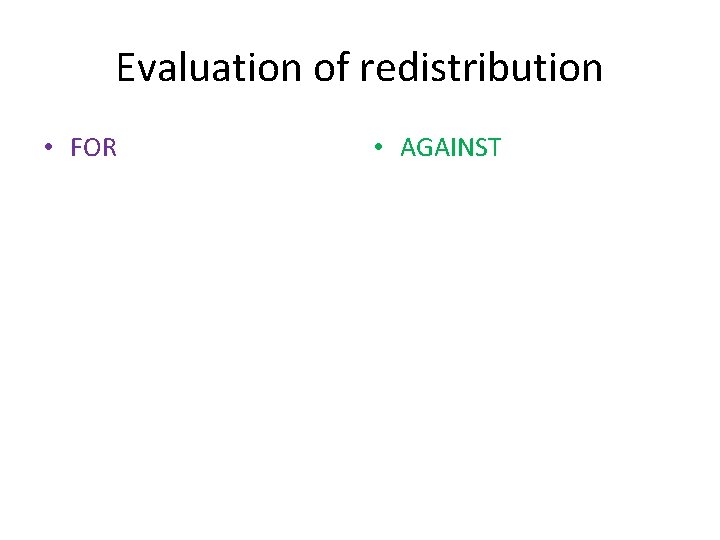 Evaluation of redistribution

• FOR

• AGAINST